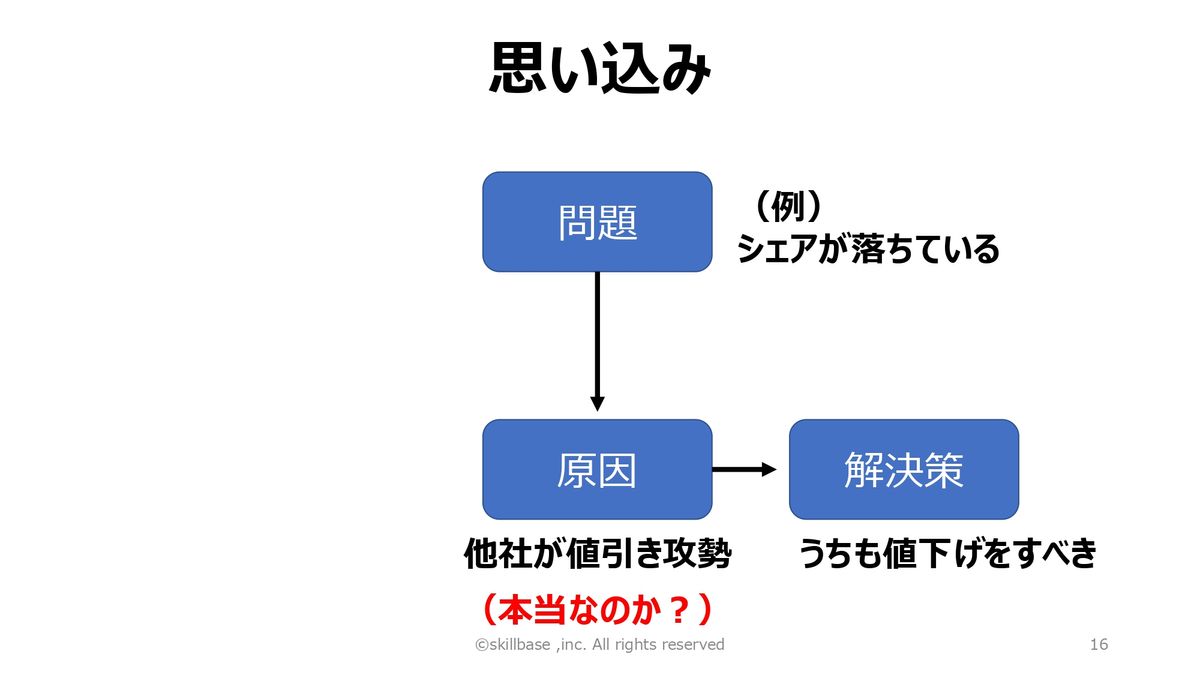 思い込み

問題

（例）
シェアが落ちている

原因

解決策

他社が値引き攻勢

うちも値下げをすべき

（本当なのか？）

©skillbase ,inc. All rights reserved

16